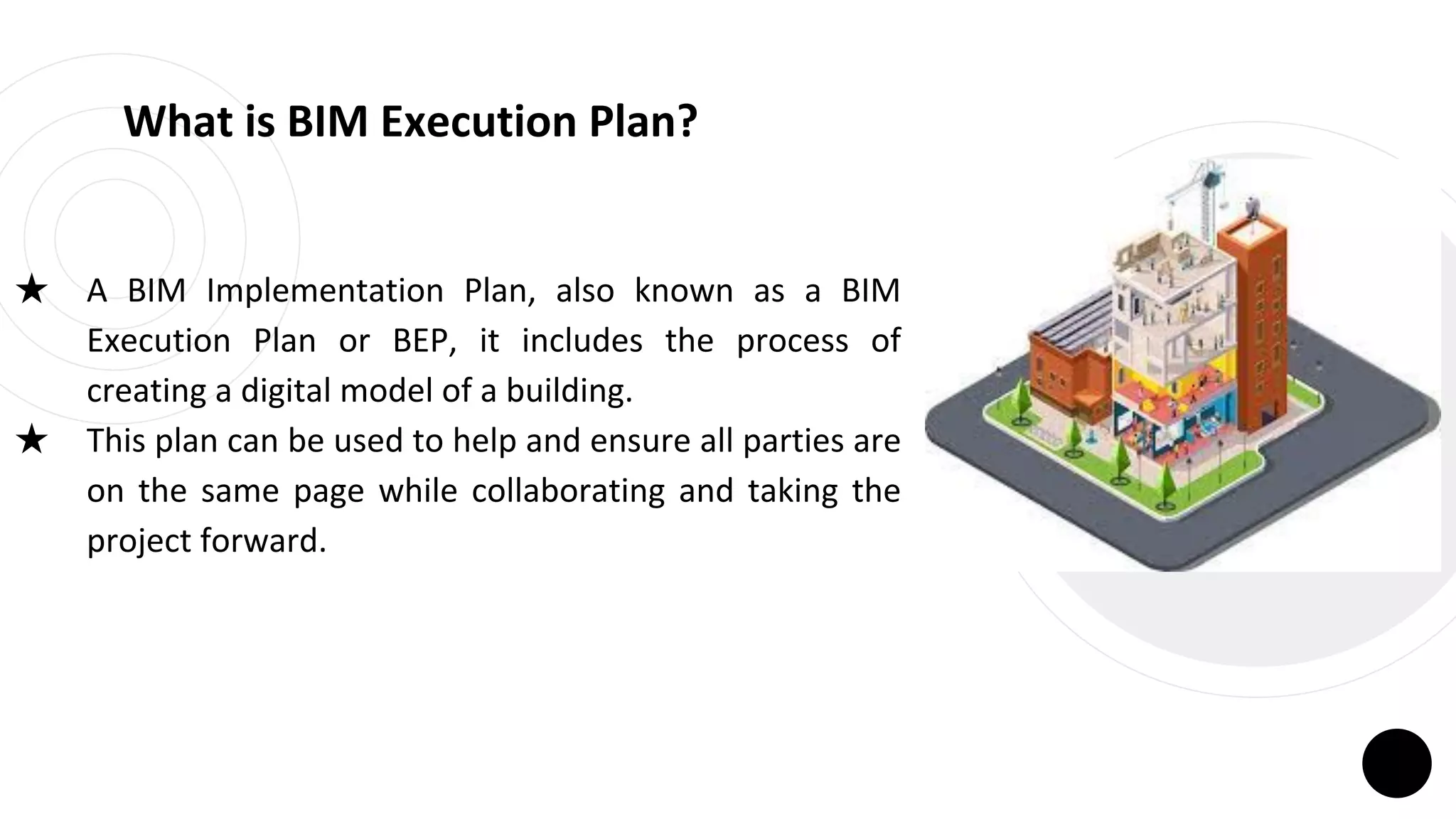 What is BIM Execution Plan?

★ A BIM Implementation Plan, also known as a BIM Execution Plan or BEP, it includes the process of creating a digital model of a building.

★ This plan can be used to help and ensure all parties are on the same page while collaborating and taking the project forward.